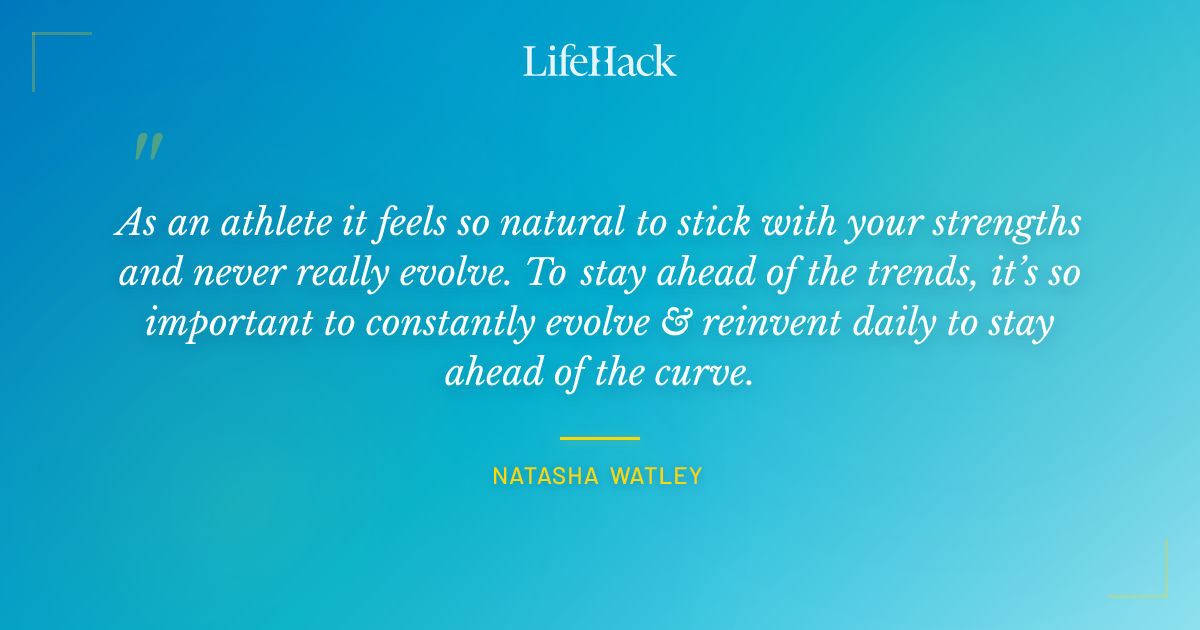 LifeHack

"

As an athlete it feels so natural to stick with your strengths and never really evolve. To stay ahead of the trends, it's so important to constantly evolve & reinvent daily to stay ahead of the curve.

NATASHA WATLEY